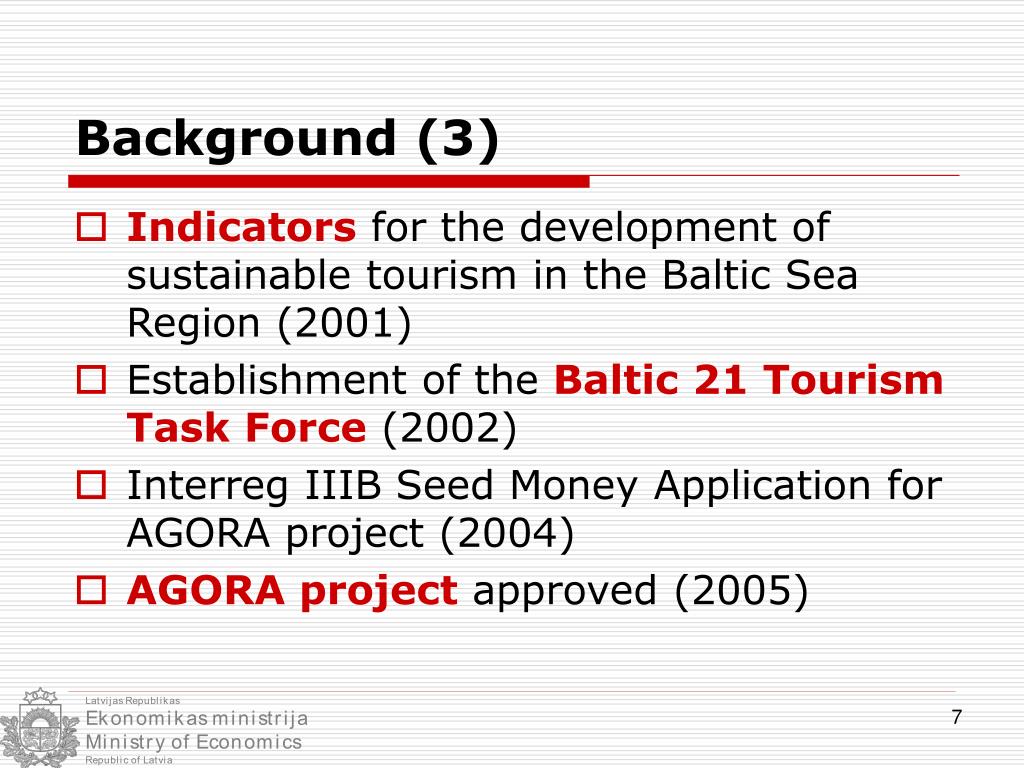 Background (3)

Indicators for the development of sustainable tourism in the Baltic Sea Region (2001)

Establishment of the Baltic 21 Tourism Task Force (2002)

Interreg IIIB Seed Money Application for AGORA project (2004)

AGORA project approved (2005)

Latvijas Republikas
Ekonomikas ministrija
Ministry of Economics
Republic of Latvia

7